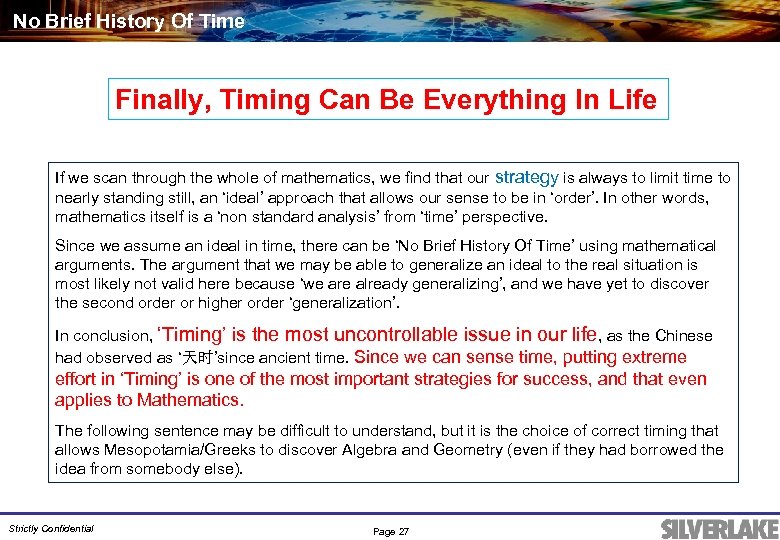 No Brief History Of Time

Finally, Timing Can Be Everything In Life

If we scan through the whole of mathematics, we find that our strategy is always to limit time to nearly standing still, an 'ideal' approach that allows our sense to be in 'order'. In other words, mathematics itself is a 'non standard analysis' from 'time' perspective.

Since we assume an ideal in time, there can be 'No Brief History Of Time' using mathematical arguments. The argument that we may be able to generalize an ideal to the real situation is most likely not valid here because 'we are already generalizing', and we have yet to discover the second order or higher order 'generalization'.

In conclusion, 'Timing' is the most uncontrollable issue in our life, as the Chinese had observed as '天时'since ancient time. Since we can sense time, putting extreme effort in 'Timing' is one of the most important strategies for success, and that even applies to Mathematics.

The following sentence may be difficult to understand, but it is the choice of correct timing that allows Mesopotamia/Greeks to discover Algebra and Geometry (even if they had borrowed the idea from somebody else).

Strictly Confidential

Page 27

SILVERLAKE